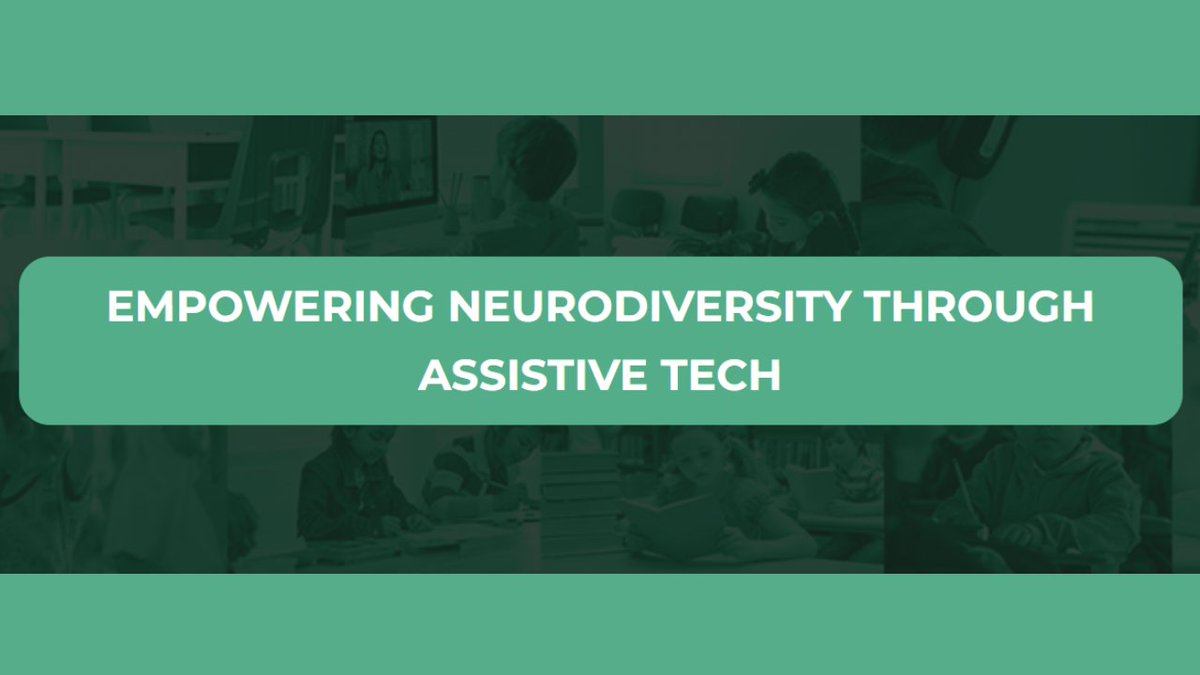 EMPOWERING NEURODIVERSITY THROUGH ASSISTIVE TECH